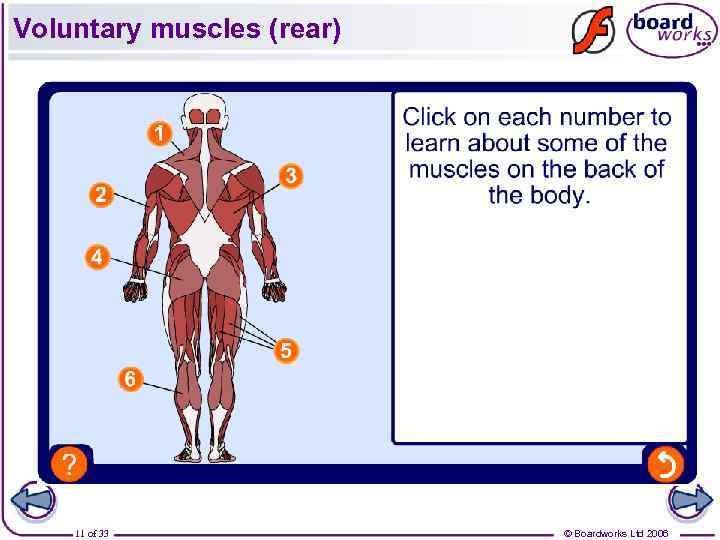 Voluntary muscles (rear)

board works

1

2

3

4

5

6

Click on each number to learn about some of the muscles on the back of the body.

?

11 of 33

© Boardworks Ltd 2006